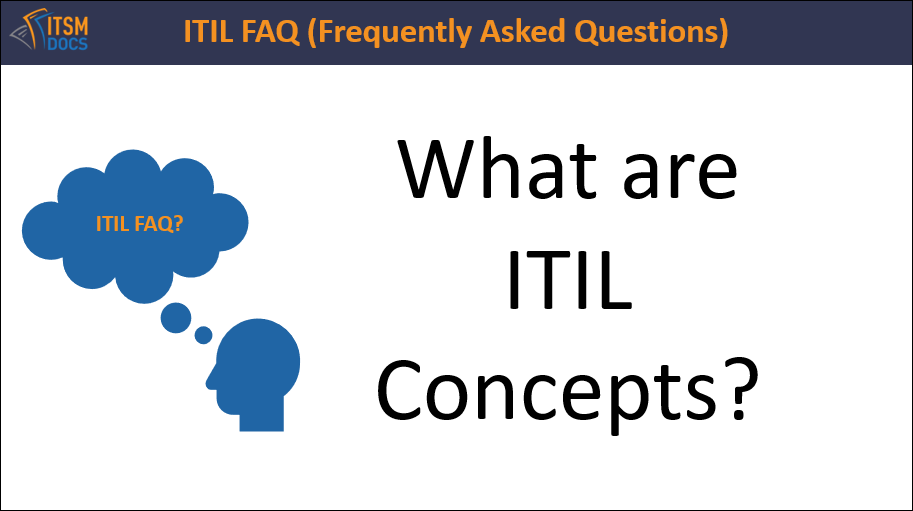 ITSM DOCS

ITIL FAQ (Frequently Asked Questions)

ITIL FAQ?

What are ITIL Concepts?